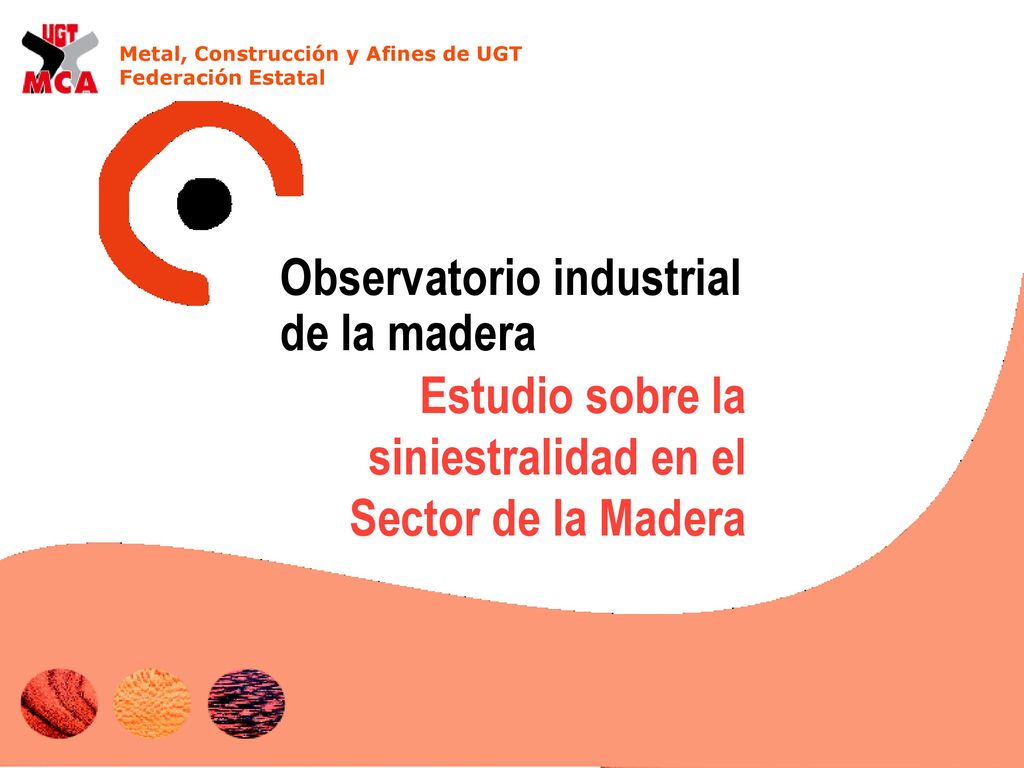 UGT
MCA
Metal, Construcción y Afines de UGT
Federación Estatal

Observatorio industrial de la madera

Estudio sobre la siniestralidad en el Sector de la Madera